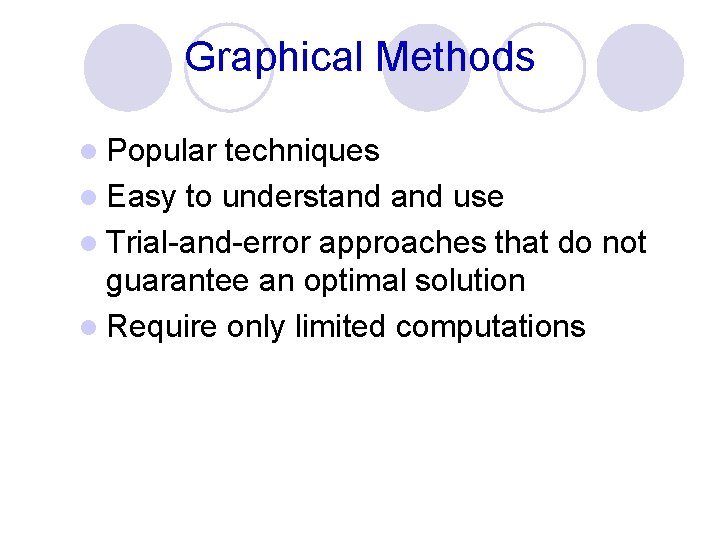 Graphical Methods

- Popular techniques
- Easy to understand and use
- Trial-and-error approaches that do not guarantee an optimal solution
- Require only limited computations